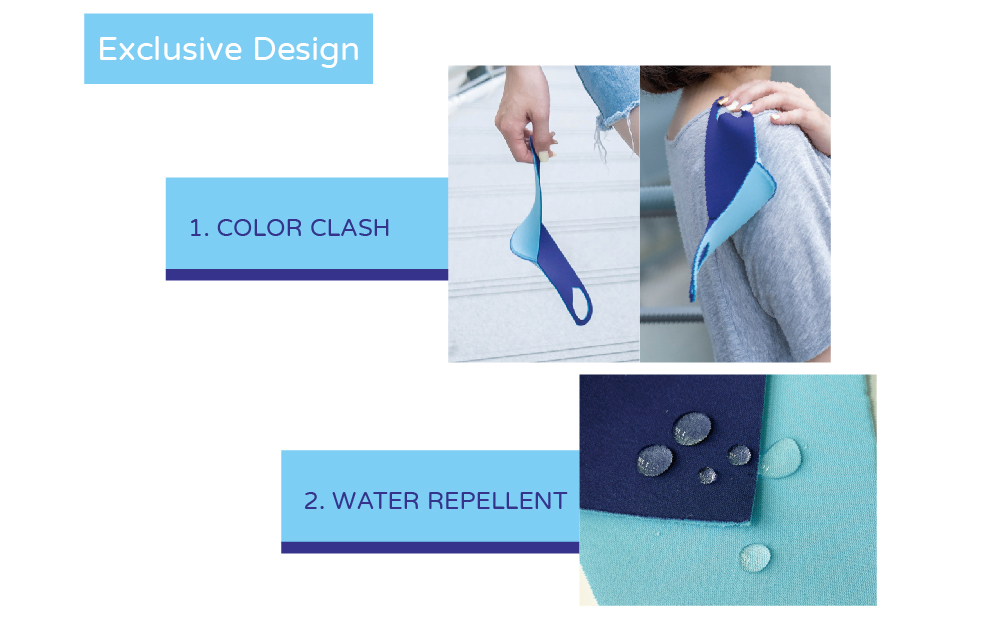 Exclusive Design

1. COLOR CLASH

2. WATER REPELLENT